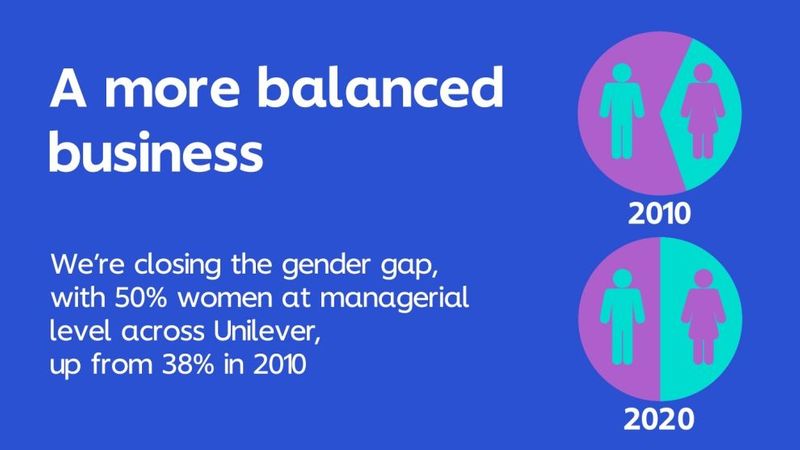 A more balanced business

We're closing the gender gap, with 50% women at managerial level across Unilever, up from 38% in 2010

2010

2020